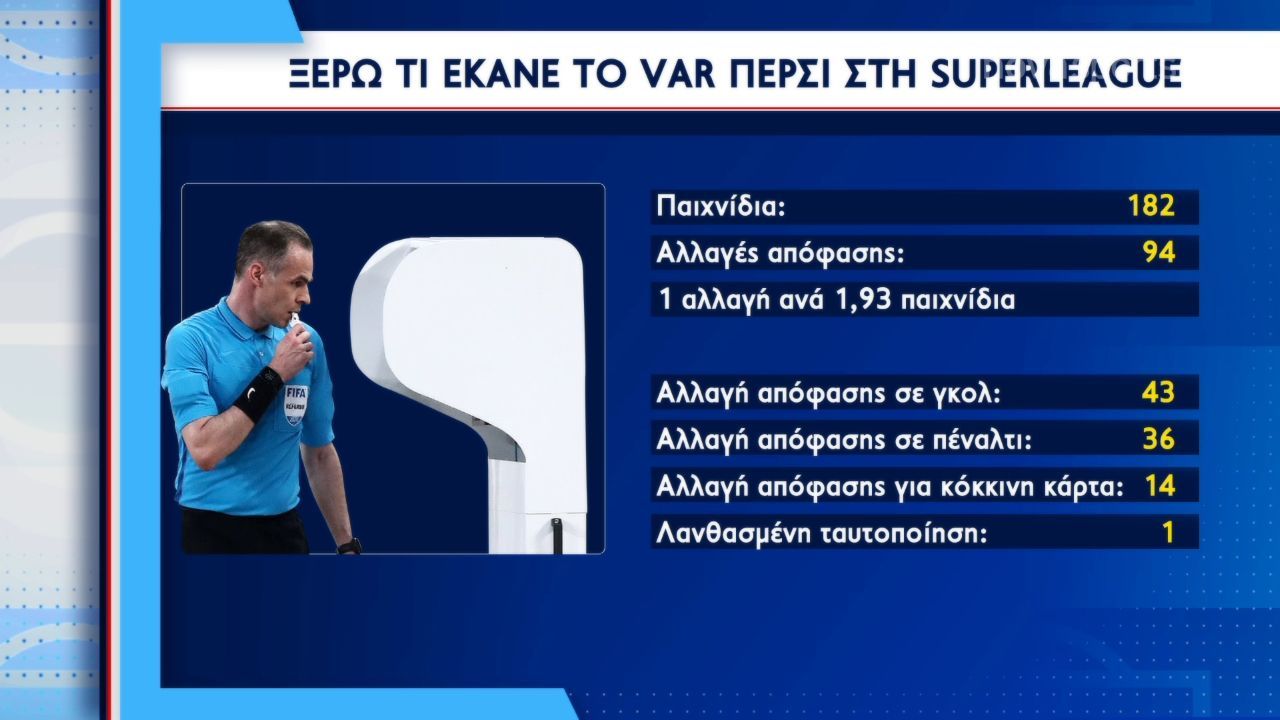 ΞΕΡΩ ΤΙ ΕΚΑΝΕ ΤΟ VAR ΠΕΡΣΙ ΣΤΗ SUPERLEAGUE

FIFA REFEREE

Παιχνίδια: 182
Αλλαγές απόφασης: 94
1 αλλαγή ανά 1,93 παιχνίδια

Αλλαγή απόφασης σε γκολ: 43
Αλλαγή απόφασης σε πέναλτι: 36
Αλλαγή απόφασης για κόκκινη κάρτα: 14
Λανθασμένη ταυτοποίηση: 1